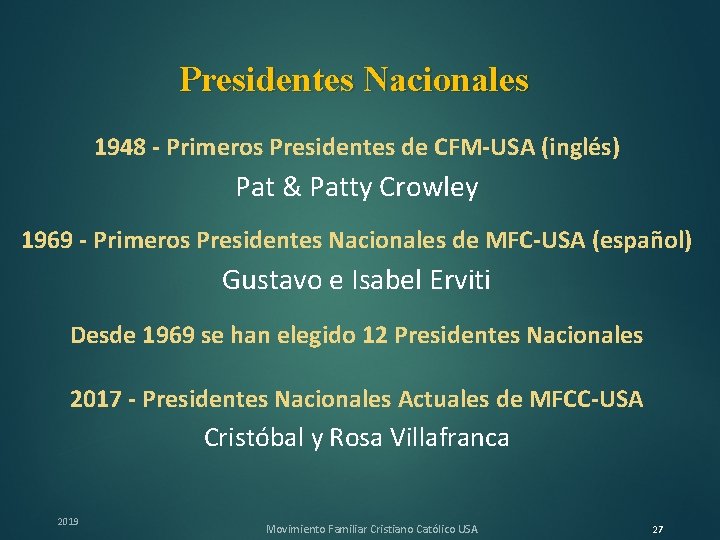 Presidentes Nacionales

1948 - Primeros Presidentes de CFM-USA (inglés)

Pat & Patty Crowley

1969 - Primeros Presidentes Nacionales de MFC-USA (español)

Gustavo e Isabel Erviti

Desde 1969 se han elegido 12 Presidentes Nacionales

2017 - Presidentes Nacionales Actuales de MFCC-USA

Cristóbal y Rosa Villafranca

2019

Movimiento Familiar Cristiano Católico USA

27